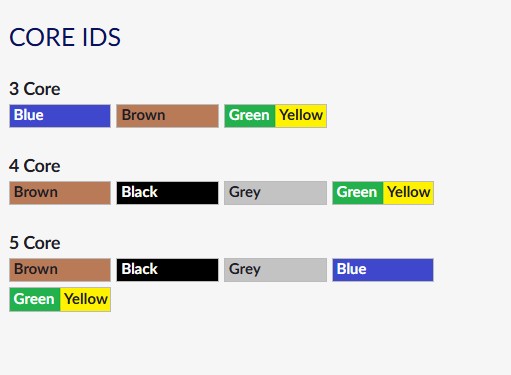 CORE IDS

3 Core

Blue Brown Green Yellow

4 Core

Brown Black Grey Green Yellow

5 Core

Brown Black Grey Blue Green Yellow